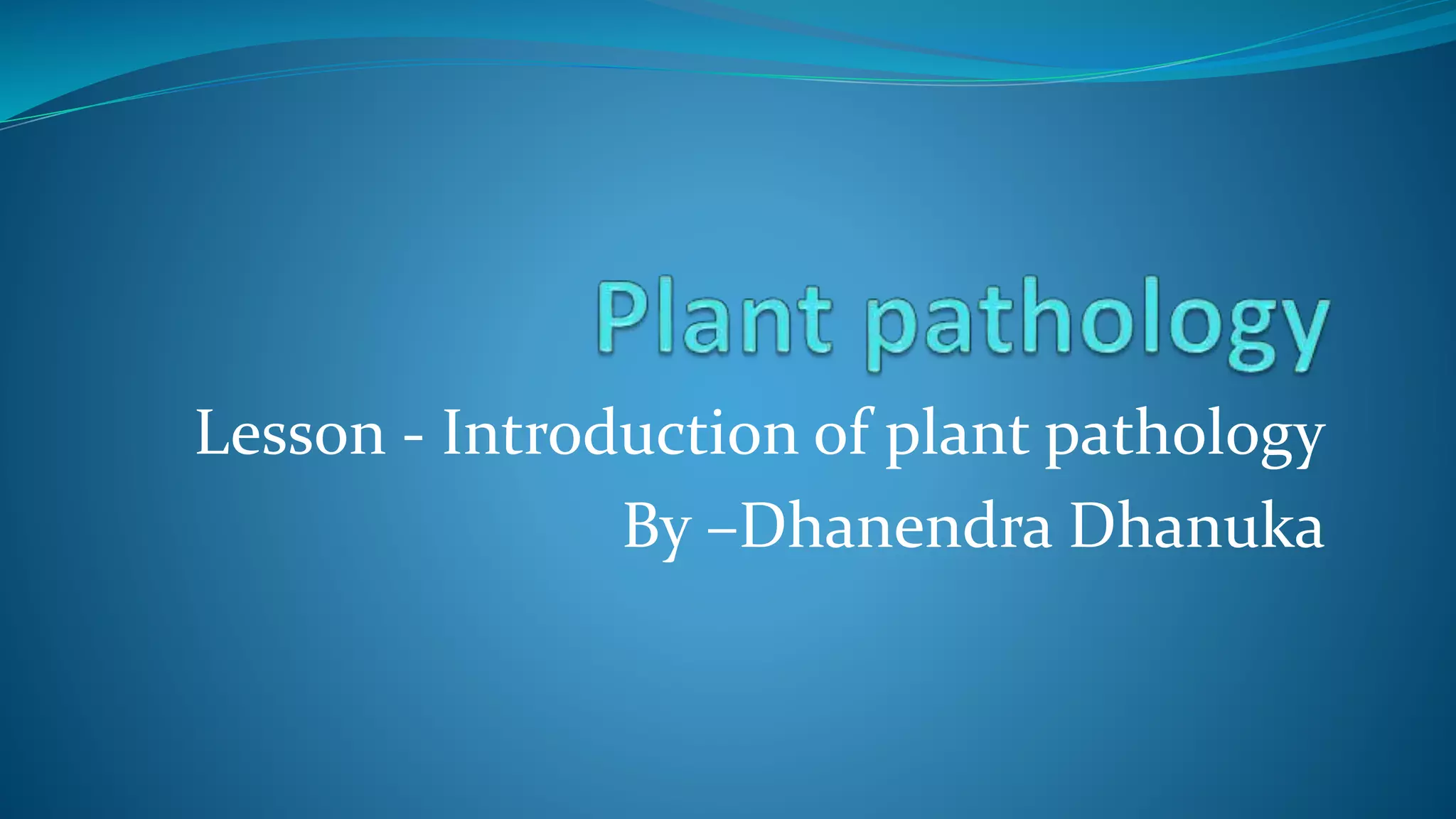 Plant pathology

Lesson - Introduction of plant pathology

By –Dhanendra Dhanuka